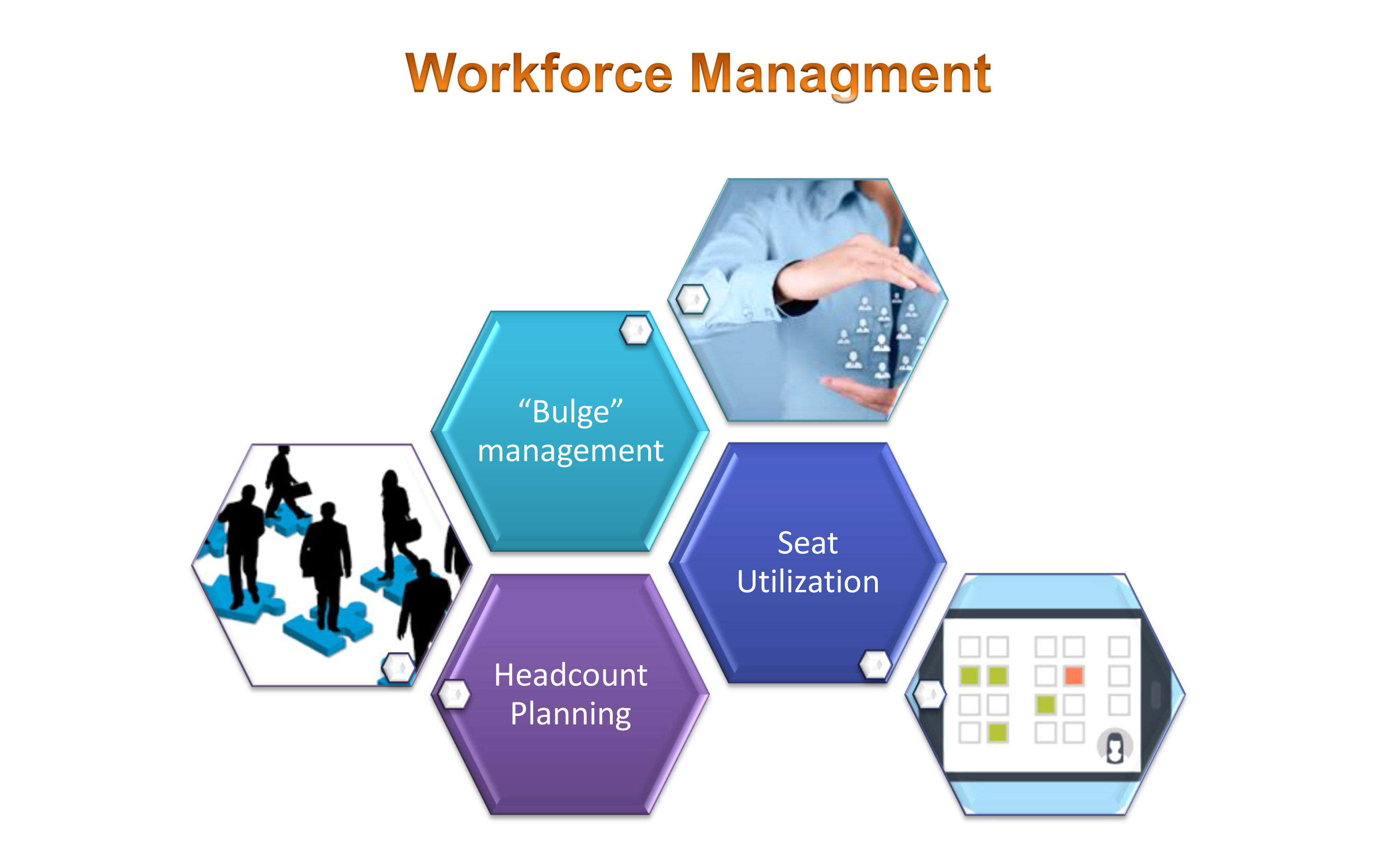 Workforce Managment

“Bulge” management

Seat Utilization

Headcount Planning